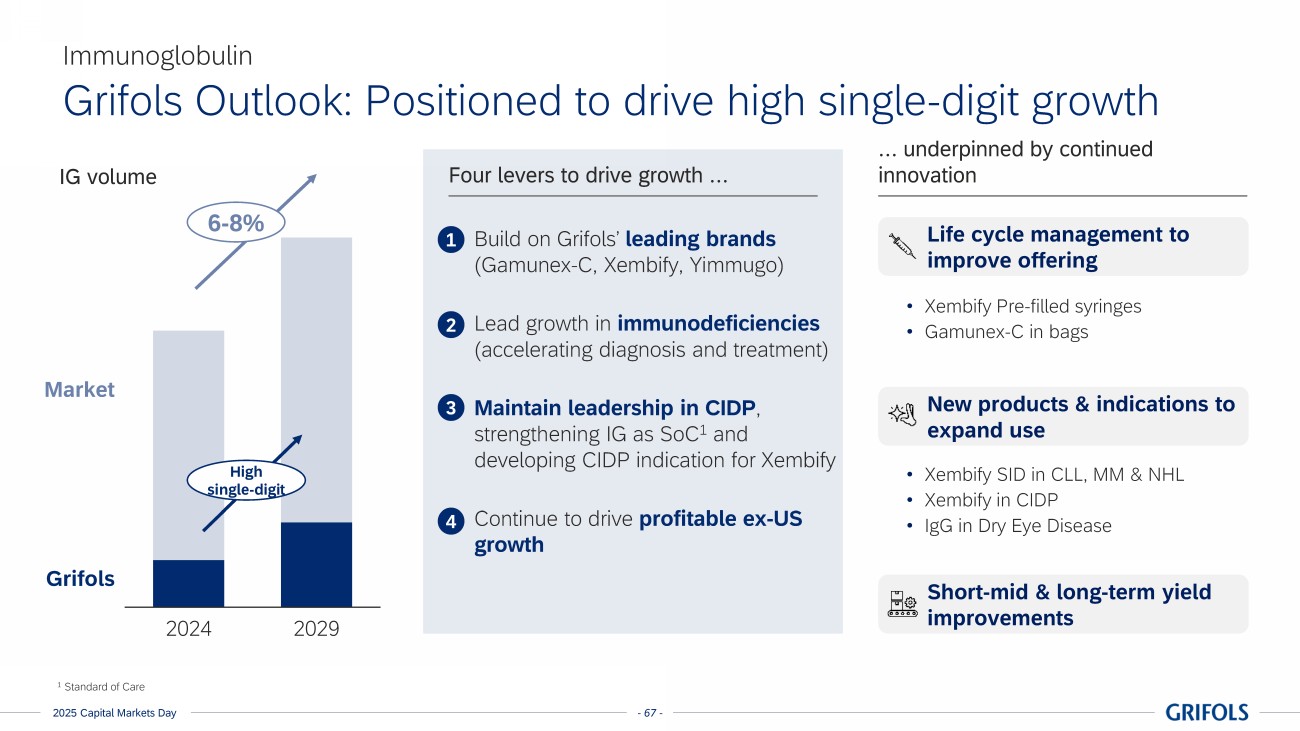 Immunoglobulin

Grifols Outlook: Positioned to drive high single-digit growth

IG volume

6-8%

Market

High single-digit

Grifols

2024 2029

Four levers to drive growth ...

1 Build on Grifols' leading brands (Gamunex-C, Xembify, Yimmugo)

2 Lead growth in immunodeficiencies (accelerating diagnosis and treatment)

3 Maintain leadership in CIDP, strengthening IG as SoC$^1$ and developing CIDP indication for Xembify

4 Continue to drive profitable ex-US growth

... underpinned by continued innovation

Life cycle management to improve offering

• Xembify Pre-filled syringes
• Gamunex-C in bags

New products & indications to expand use

• Xembify SID in CLL, MM & NHL
• Xembify in CIDP
• IgG in Dry Eye Disease

Short-mid & long-term yield improvements

$^1$ Standard of Care

2025 Capital Markets Day

- 67 -

GRIFOLS